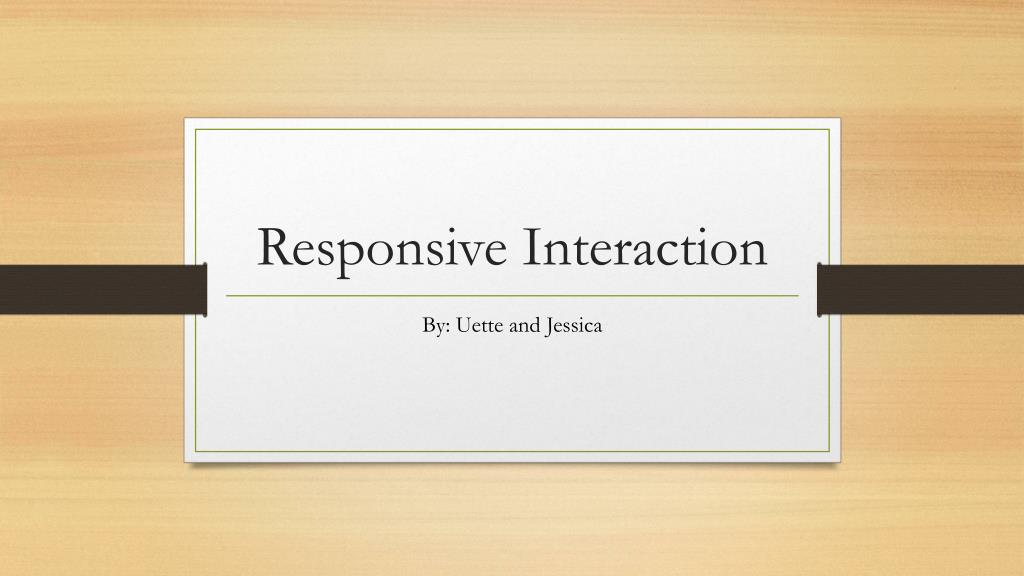 Responsive Interaction

By: Uette and Jessica